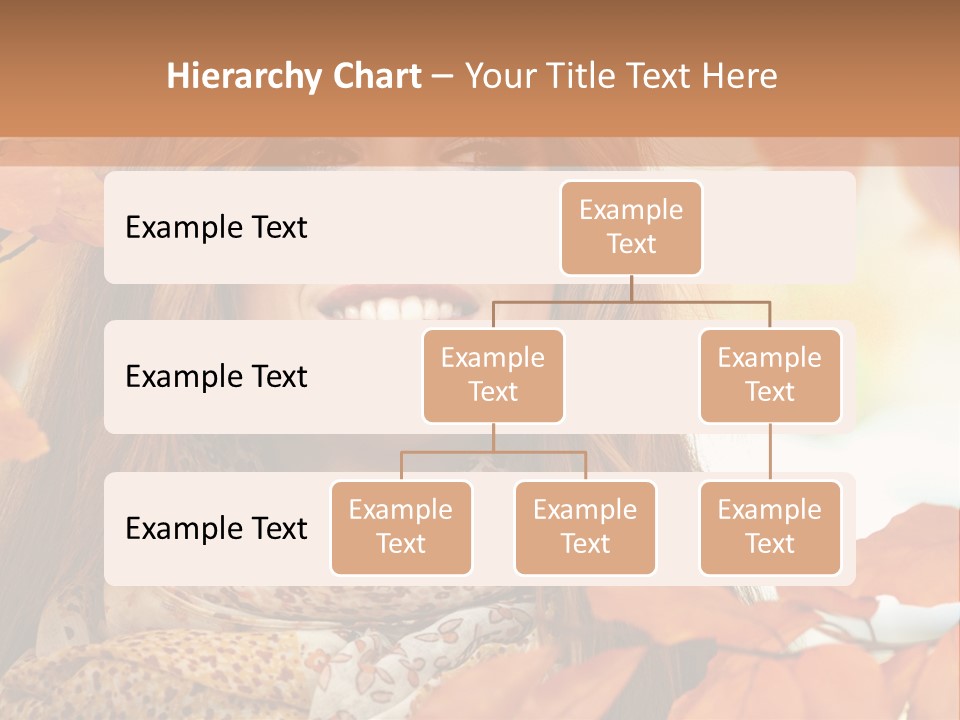 Hierarchy Chart – Your Title Text Here

Example Text

Example Text

Example Text

Example Text

Example Text

Example Text

Example Text

Example Text

Example Text